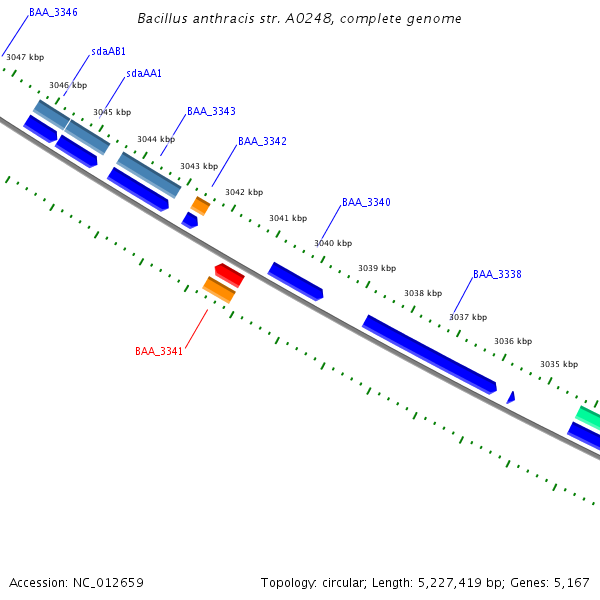 Bacillus anthracis str. A0248, complete genome

BAA_3346
3047 kbp
sdaAB1
3046 kbp
sdaAA1
3045 kbp
BAA_3343
3044 kbp
BAA_3342
3043 kbp
3042 kbp
BAA_3340
3041 kbp
3040 kbp
3039 kbp
BAA_3338
3038 kbp
3037 kbp
3036 kbp
3035 kbp
BAA_3341

Accession: NC_012659
Topology: circular; Length: 5,227,419 bp; Genes: 5,167